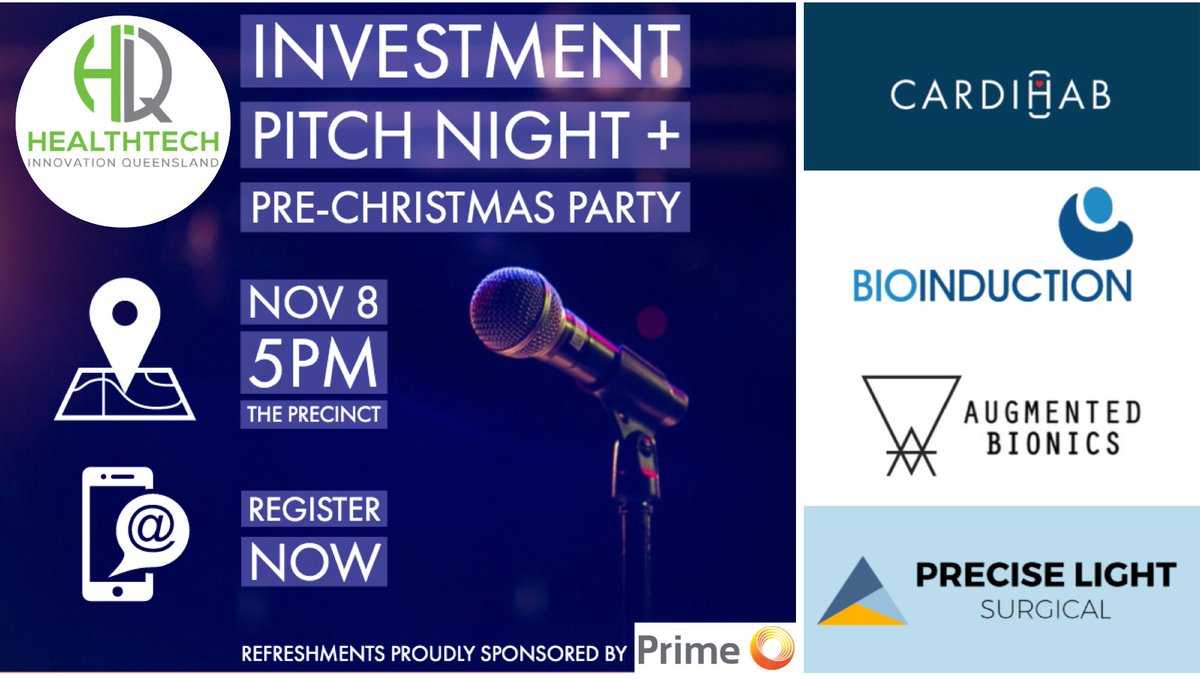 HIQ
HEALTHTECH
INNOVATION QUEENSLAND

INVESTMENT PITCH NIGHT +
PRE-CHRISTMAS PARTY

NOV 8
5PM
THE PRECINCT

@

REGISTER NOW

REFRESHMENTS PROUDLY SPONSORED BY Prime

CARDIHAB

BIOINDUCTION

AUGMENTED BIONICS

PRECISE LIGHT SURGICAL